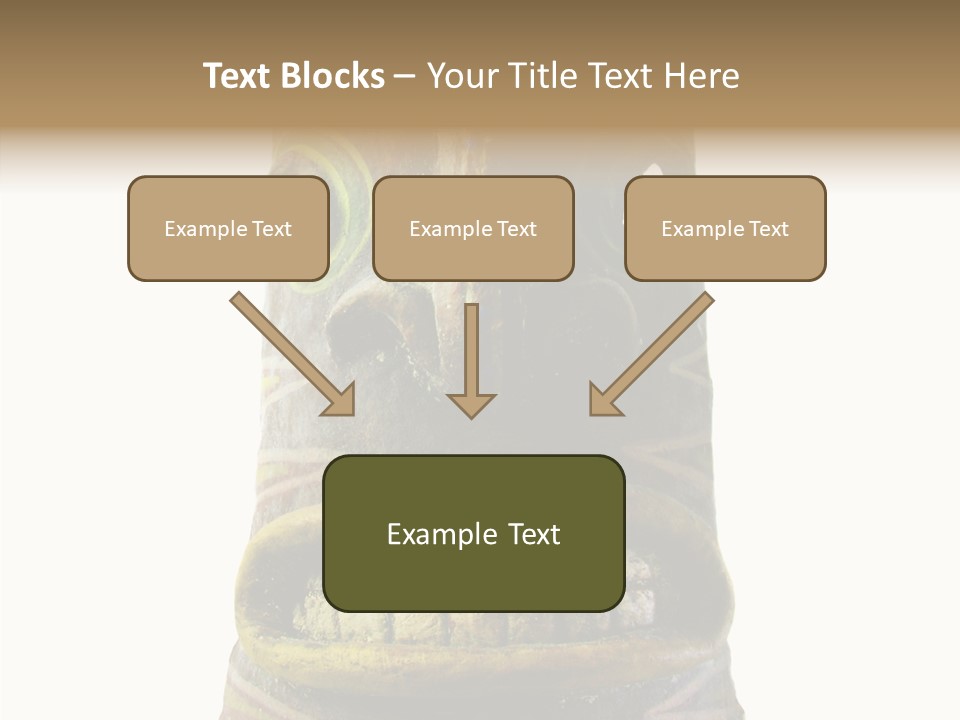 Text Blocks – Your Title Text Here

Example Text

Example Text

Example Text

Example Text